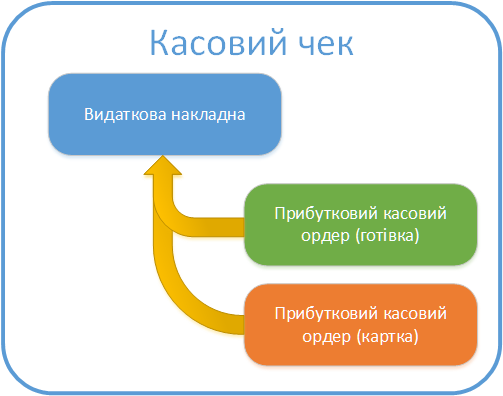 Касовий чек

Видаткова накладна

Прибутковий касовий ордер (готівка)

Прибутковий касовий ордер (картка)